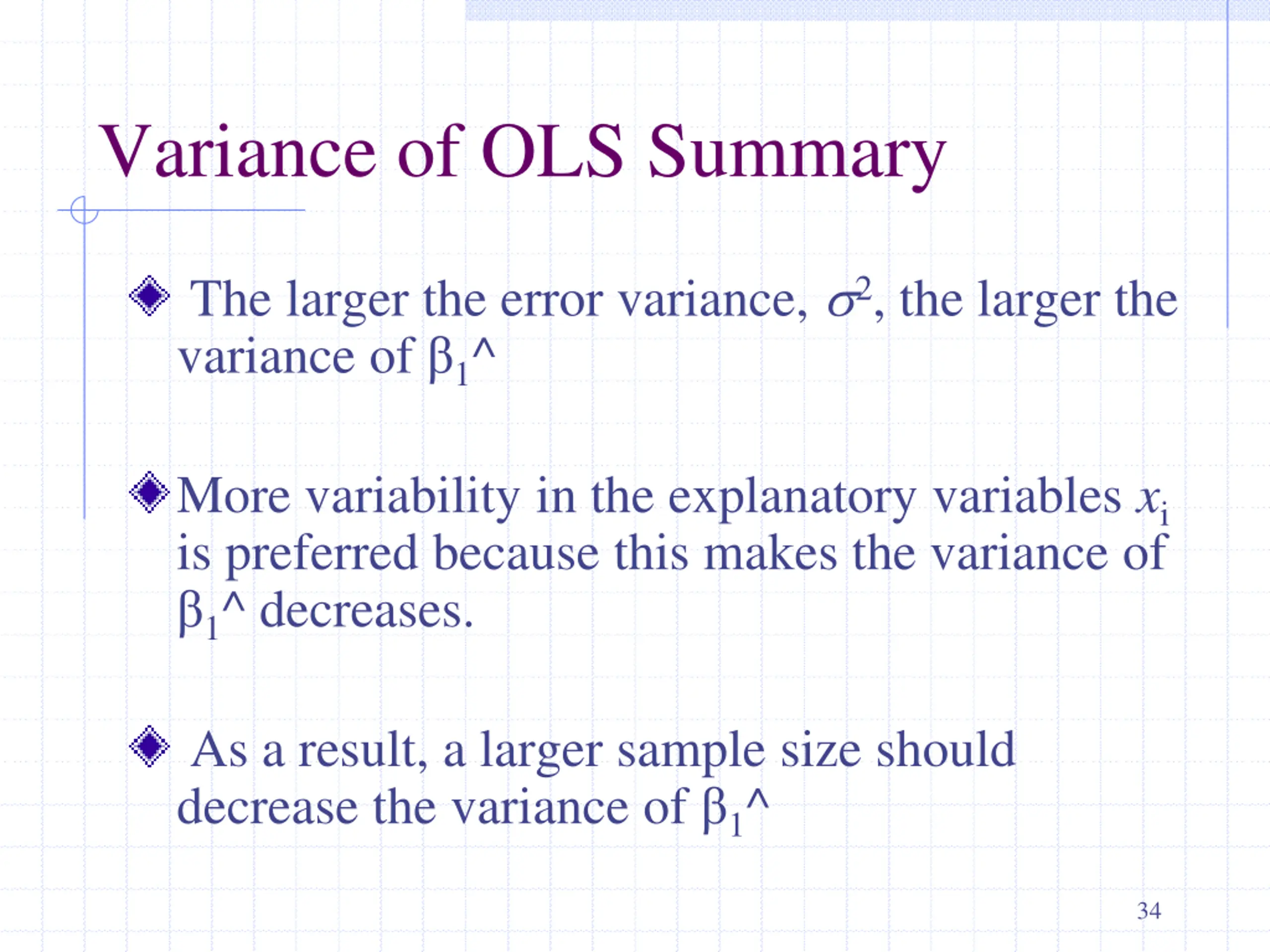 Variance of OLS Summary

The larger the error variance, $\sigma^2$, the larger the variance of $\beta_1$^

More variability in the explanatory variables $x_i$ is preferred because this makes the variance of $\beta_1$^ decreases.

As a result, a larger sample size should decrease the variance of $\beta_1$^

34